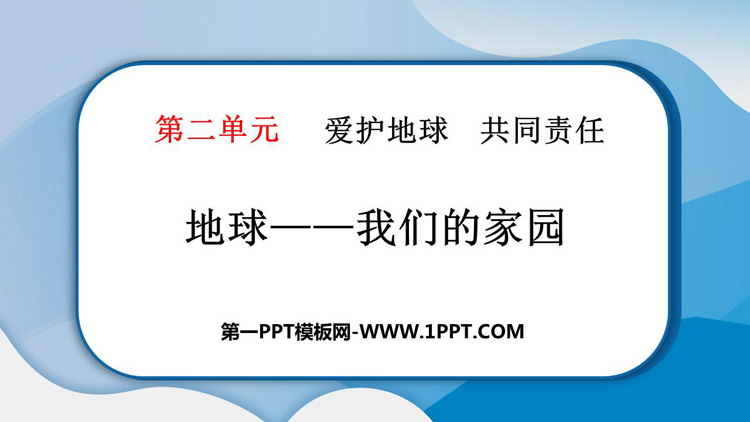 第二单元　爱护地球　共同责任

地球——我们的家园

第一PPT模板网-WWW.1PPT.COM